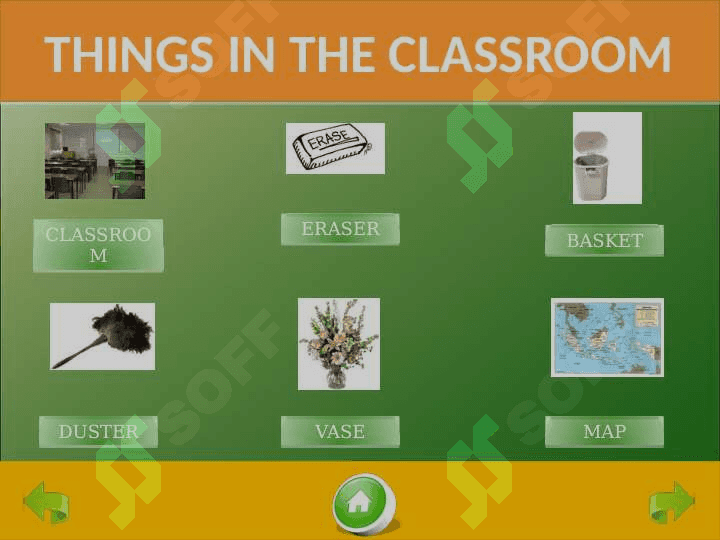 THINGS IN THE CLASSROOM

ERASE

CLASSROOM

ERASER

BASKET

DUSTER

VASE

MAP

SOFF